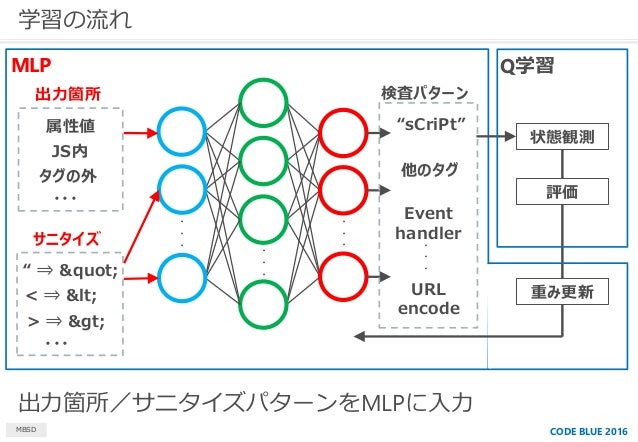 学習の流れ

MLP

出力箇所

属性値
JS内
タグの外
・・・

サニタイズ

“ ⇒ &quot;
< ⇒ &lt;
> ⇒ &gt;
・・・

検査パターン

“sCriPt”
他のタグ
Event handler
URL encode

Q学習

状態観測
評価
重み更新

出力箇所／サニタイズパターンをMLPに入力

MBSD

CODE BLUE 2016